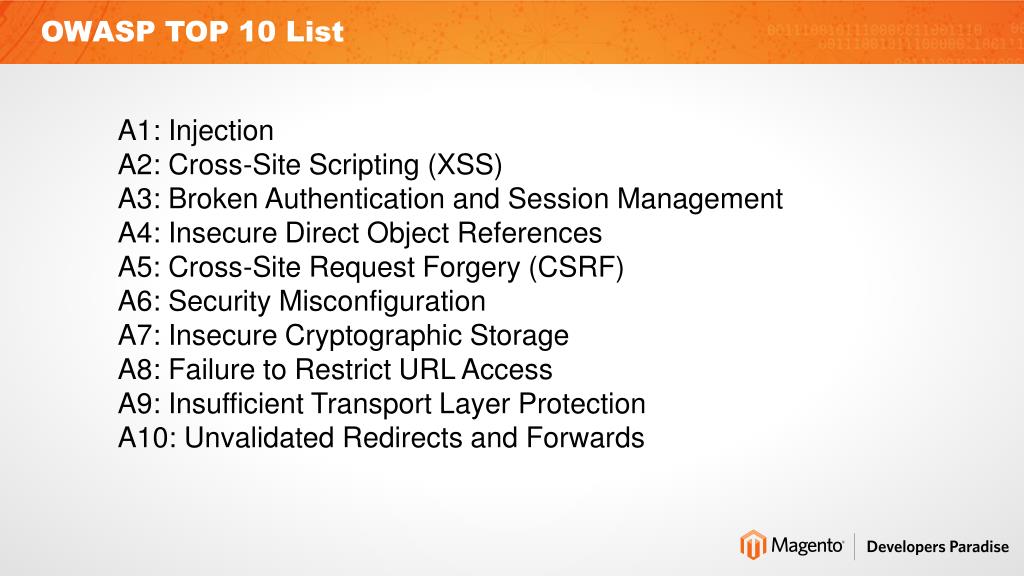 OWASP TOP 10 List

A1: Injection
A2: Cross-Site Scripting (XSS)
A3: Broken Authentication and Session Management
A4: Insecure Direct Object References
A5: Cross-Site Request Forgery (CSRF)
A6: Security Misconfiguration
A7: Insecure Cryptographic Storage
A8: Failure to Restrict URL Access
A9: Insufficient Transport Layer Protection
A10: Unvalidated Redirects and Forwards

Magento Developers Paradise